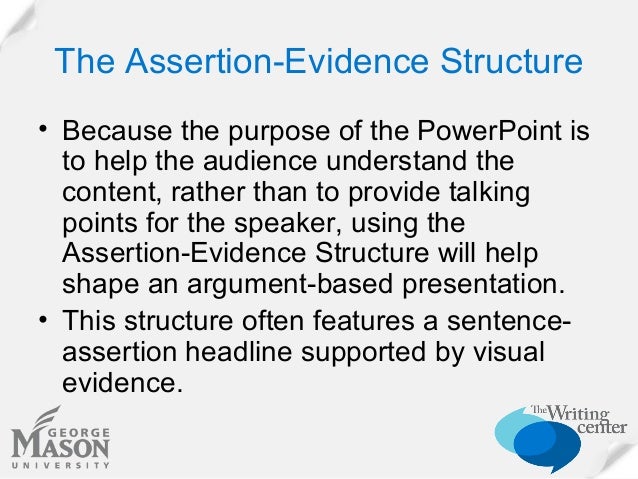 The Assertion-Evidence Structure

• Because the purpose of the PowerPoint is to help the audience understand the content, rather than to provide talking points for the speaker, using the Assertion-Evidence Structure will help shape an argument-based presentation.

• This structure often features a sentence-assertion headline supported by visual evidence.

GEORGE MASON UNIVERSITY

The Writing center